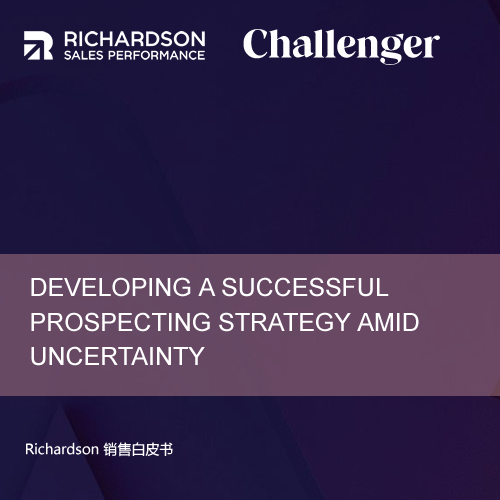 RICHARDSON
SALES PERFORMANCE

Challenger

DEVELOPING A SUCCESSFUL PROSPECTING STRATEGY AMID UNCERTAINTY

Richardson 销售白皮书